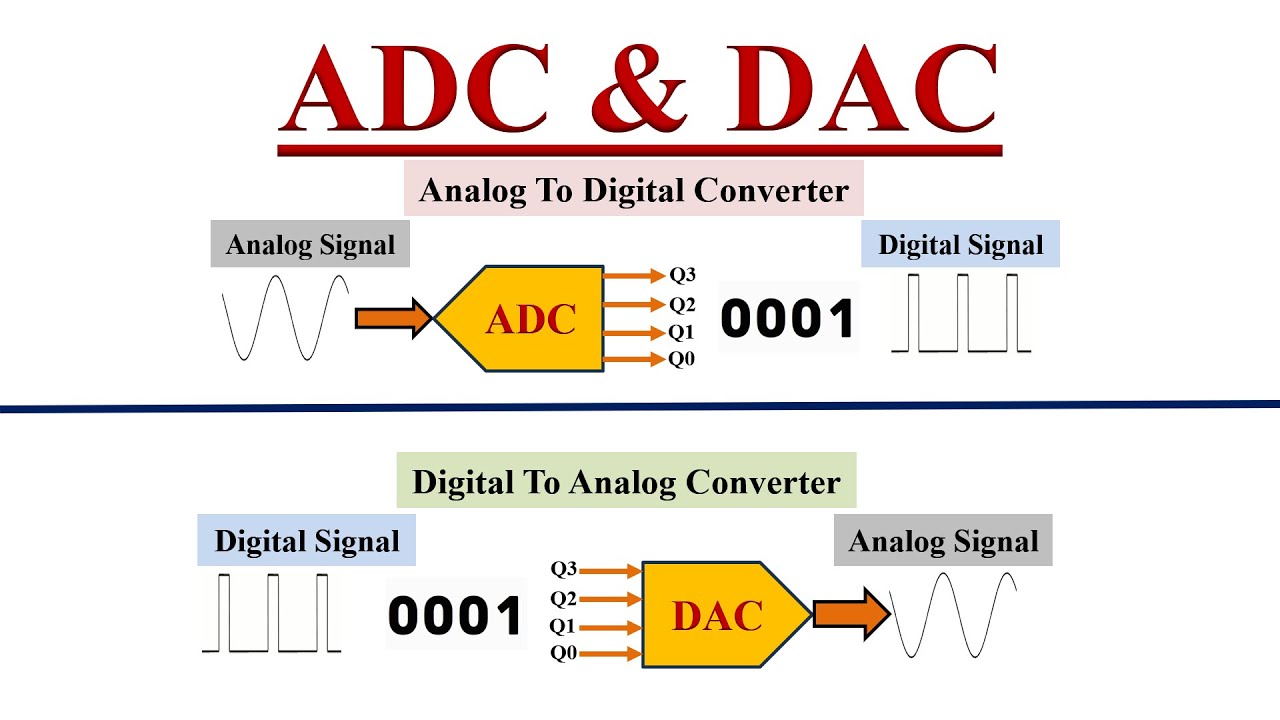 ADC & DAC

Analog To Digital Converter

Analog Signal

ADC

Q3
Q2
Q1
Q0

0001

Digital Signal

Digital To Analog Converter

Digital Signal

0001

Q3
Q2
Q1
Q0

DAC

Analog Signal